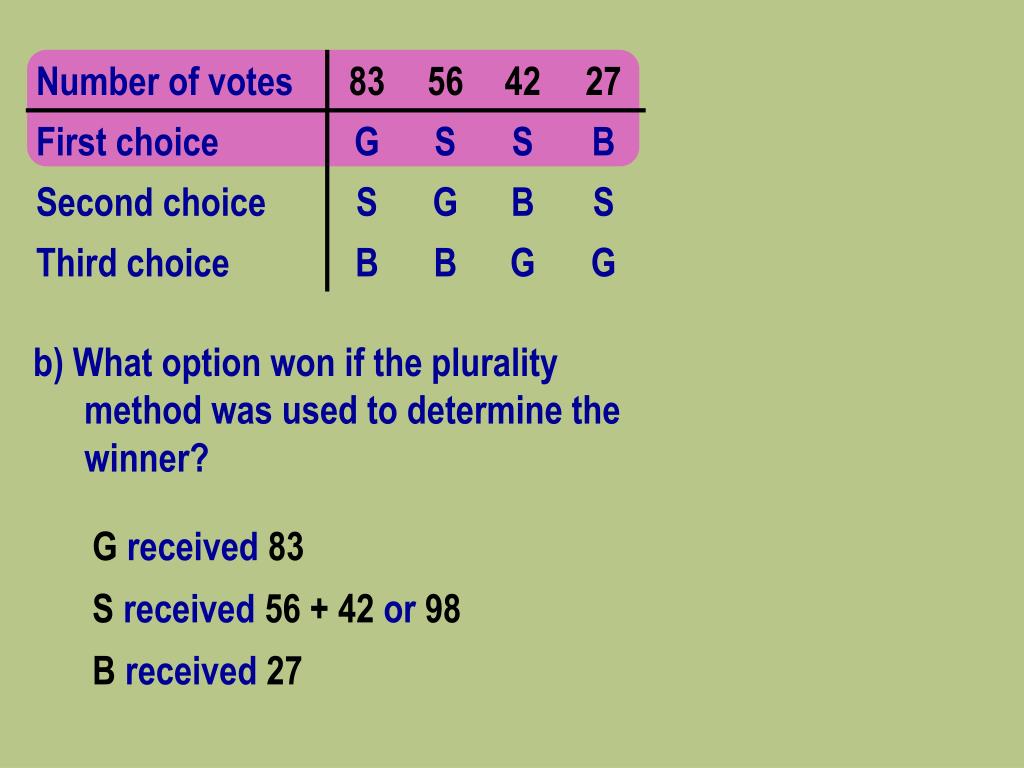 | Number of votes | 83 | 56 | 42 | 27 |
|---|---|---|---|---|
| First choice | G | S | S | B |
| Second choice | S | G | B | S |
| Third choice | B | B | G | G |

b) What option won if the plurality method was used to determine the winner?

G received 83

S received 56 + 42 or 98

B received 27